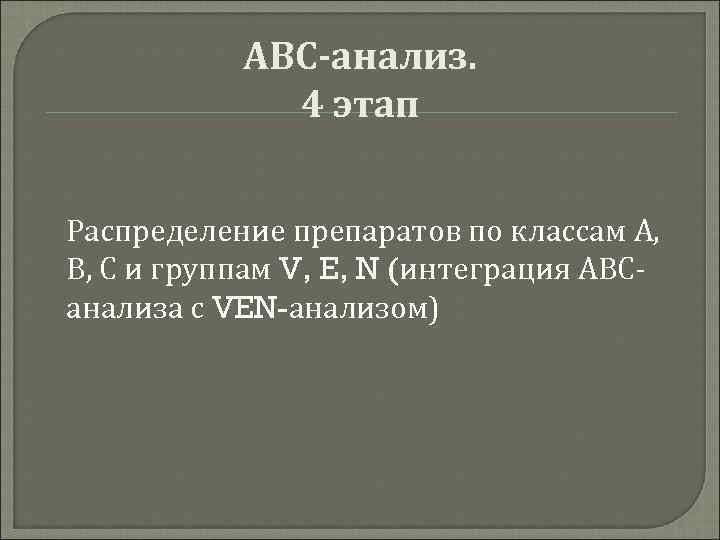 АВС-анализ.
4 этап

Распределение препаратов по классам А, В, С и группам V, E, N (интеграция АВС-анализа с VEN-анализом)